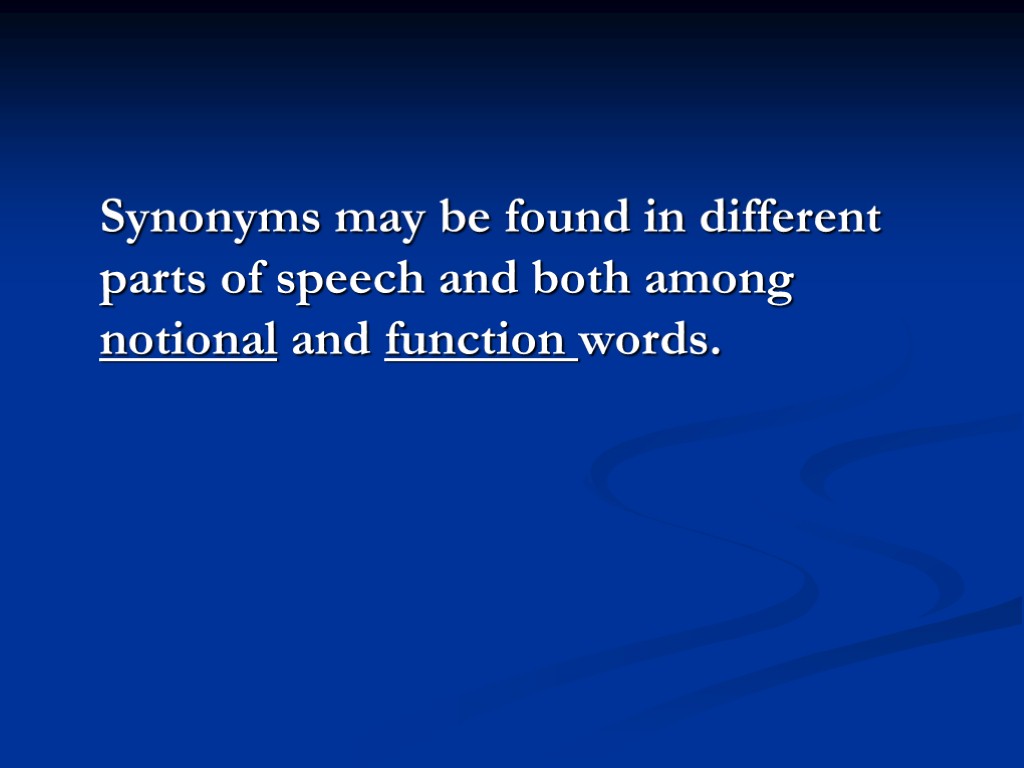 Synonyms may be found in different parts of speech and both among notional and function words.